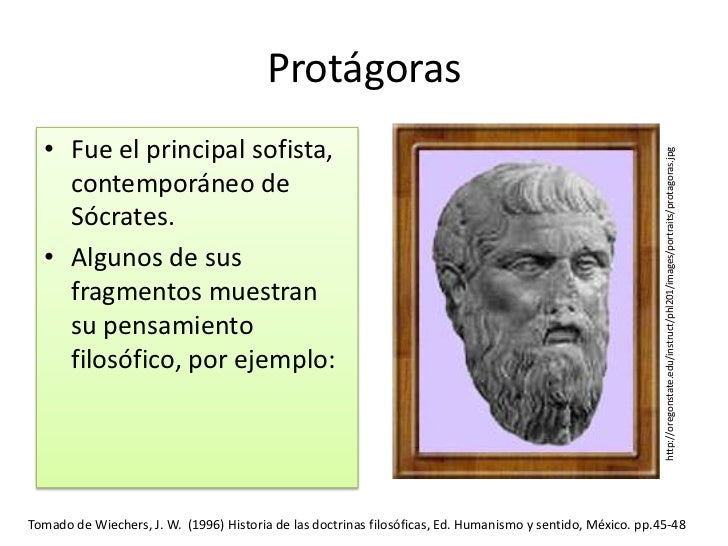 Protágoras

• Fue el principal sofista, contemporáneo de Sócrates.
• Algunos de sus fragmentos muestran su pensamiento filosófico, por ejemplo:

http://oregonstate.edu/instruct/phl201/images/portraits/protagoras.jpg

Tomado de Wiechers, J. W. (1996) Historia de las doctrinas filosóficas, Ed. Humanismo y sentido, México. pp.45-48